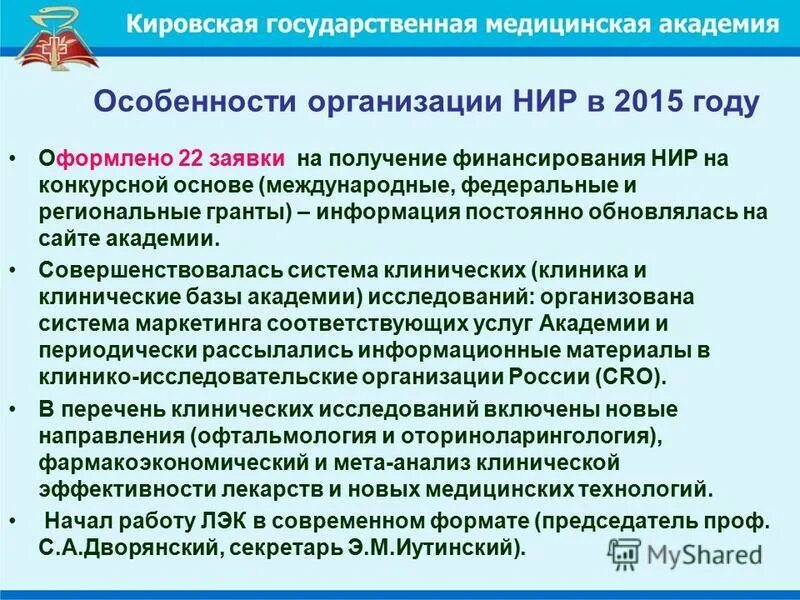 Кировская государственная медицинская академия

Особенности организации НИР в 2015 году

• Оформлено 22 заявки на получение финансирования НИР на конкурсной основе (международные, федеральные и региональные гранты) – информация постоянно обновлялась на сайте академии.

• Совершенствовалась система клинических (клиника и клинические базы академии) исследований: организована система маркетинга соответствующих услуг Академии и периодически рассылались информационные материалы в клинико-исследовательские организации России (CRO).

• В перечень клинических исследований включены новые направления (офтальмология и оториноларингология), фармакоэкономический и мета-анализ клинической эффективности лекарств и новых медицинских технологий.

• Начал работу ЛЭК в современном формате (председатель проф. С.А.Дворянский, секретарь Э.М.Иутинский).

MyShared